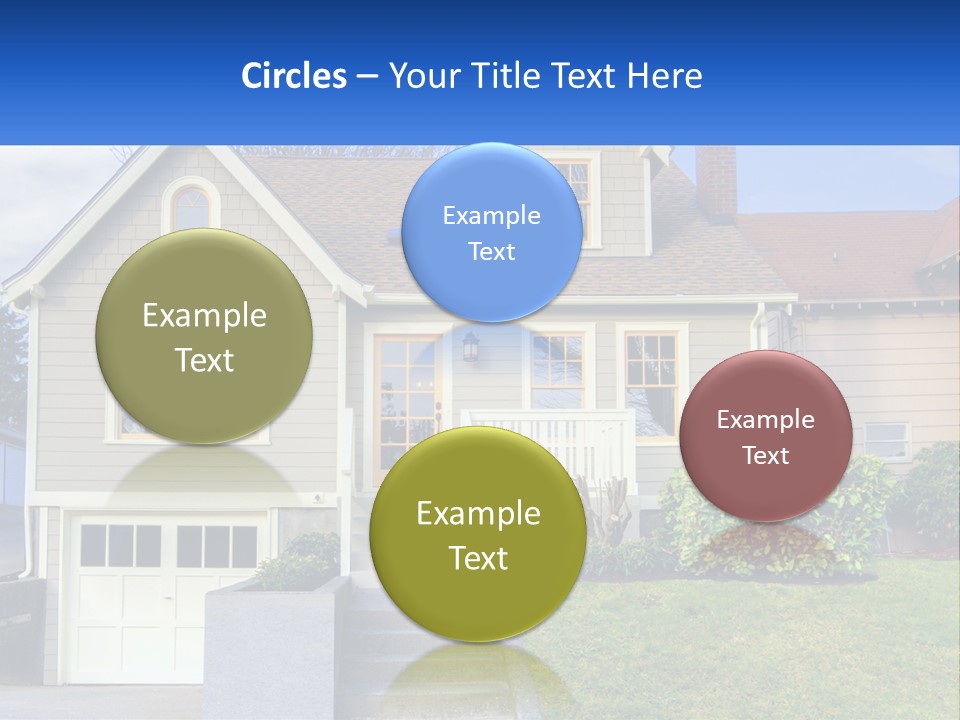 Circles – Your Title Text Here

Example Text

Example Text

Example Text

Example Text